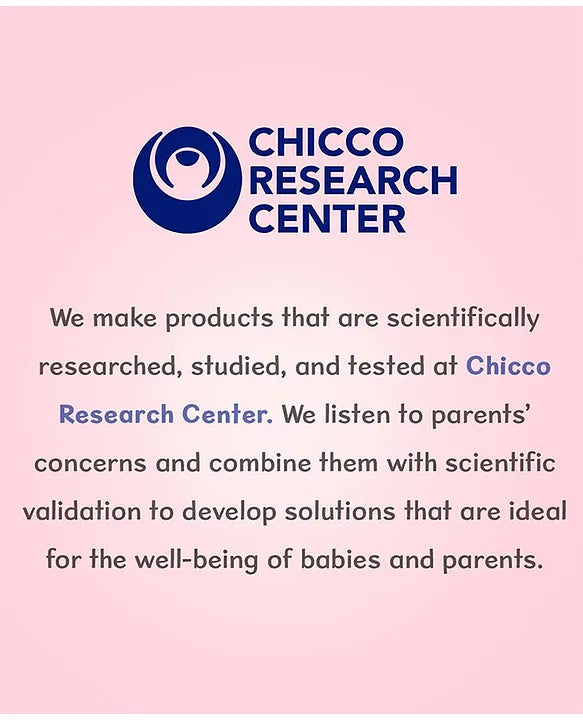 CHICCO
RESEARCH
CENTER

We make products that are scientifically researched, studied, and tested at Chicco Research Center. We listen to parents' concerns and combine them with scientific validation to develop solutions that are ideal for the well-being of babies and parents.